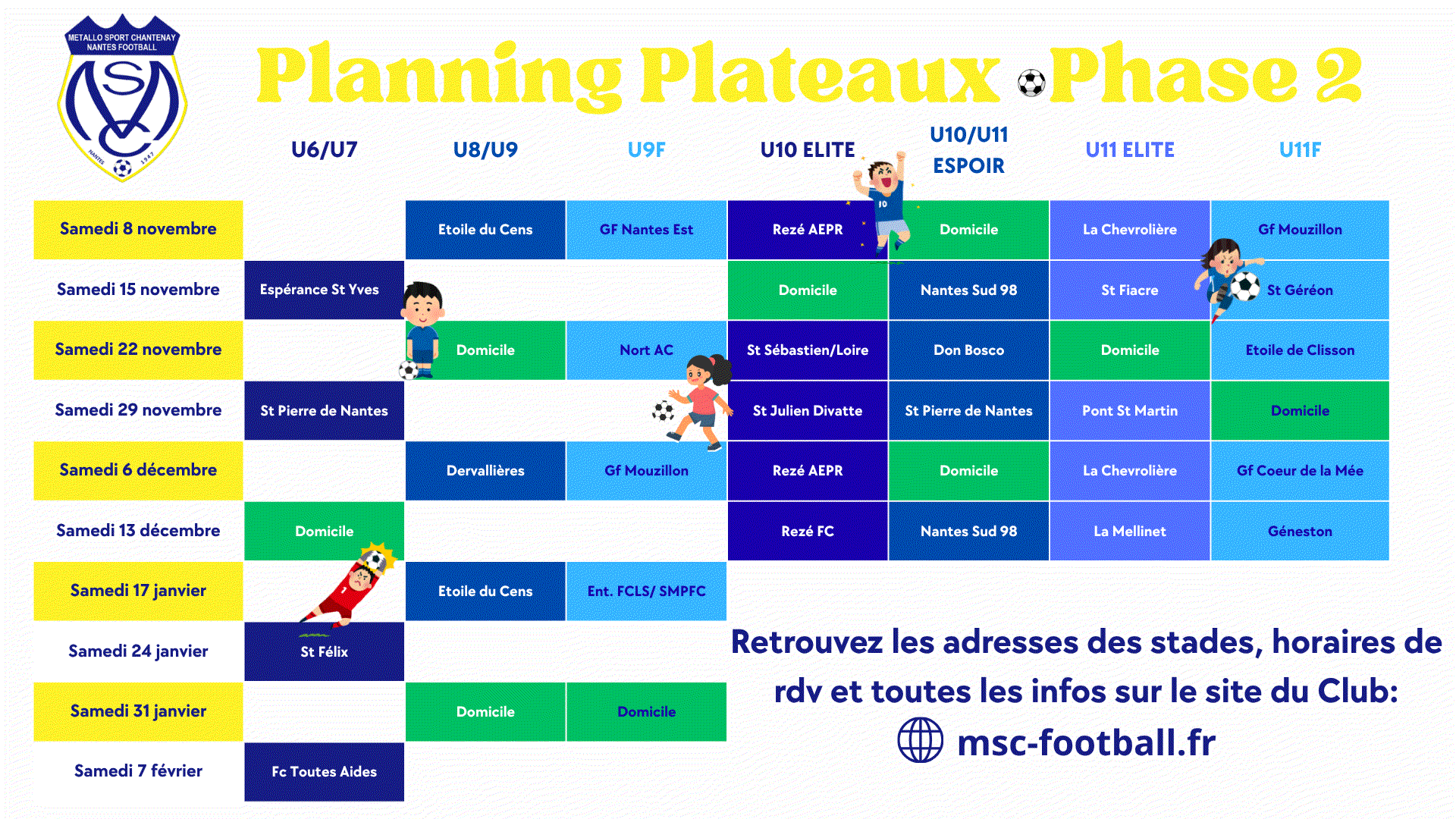 METALLO SPORT CHANTENAY NANTES FOOTBALL
MSC
NANTES 1947

Planning Plateaux Phase 2

| | U6/U7 | U8/U9 | U9F | U10 ELITE | U10/U11 ESPOIR | U11 ELITE | U11F |
|---|---|---|---|---|---|---|---|
| Samedi 8 novembre | | Etoile du Cens | GF Nantes Est | Rezé AEPR | Domicile | La Chevrolière | Gf Mouzillon |
| Samedi 15 novembre | Espérance St Yves | | | Domicile | Nantes Sud 98 | St Fiacre | St Géréon |
| Samedi 22 novembre | | Domicile | Nort AC | St Sébastien/Loire | Don Bosco | Domicile | Etoile de Clisson |
| Samedi 29 novembre | St Pierre de Nantes | | | St Julien Divatte | St Pierre de Nantes | Pont St Martin | Domicile |
| Samedi 6 décembre | | Dervallières | Gf Mouzillon | Rezé AEPR | Domicile | La Chevrolière | Gf Coeur de la Mée |
| Samedi 13 décembre | Domicile | | | Rezé FC | Nantes Sud 98 | La Mellinet | Géneston |
| Samedi 17 janvier | | Etoile du Cens | Ent. FCLS/ SMPFC | | | | |
| Samedi 24 janvier | St Félix | | | | | | |
| Samedi 31 janvier | | Domicile | Domicile | | | | |
| Samedi 7 février | Fc Toutes Aides | | | | | | |

Retrouvez les adresses des stades, horaires de rdv et toutes les infos sur le site du Club:
msc-football.fr